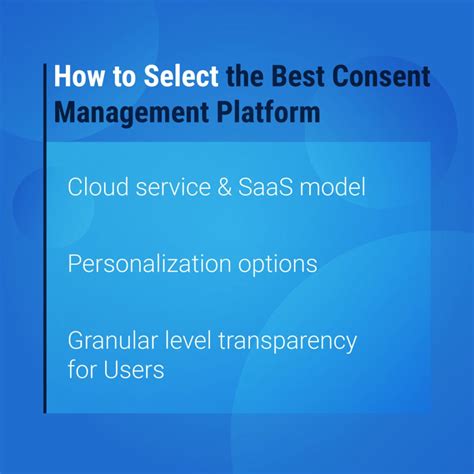 How to Select the Best Consent Management Platform

Cloud service & SaaS model

Personalization options

Granular level transparency for Users